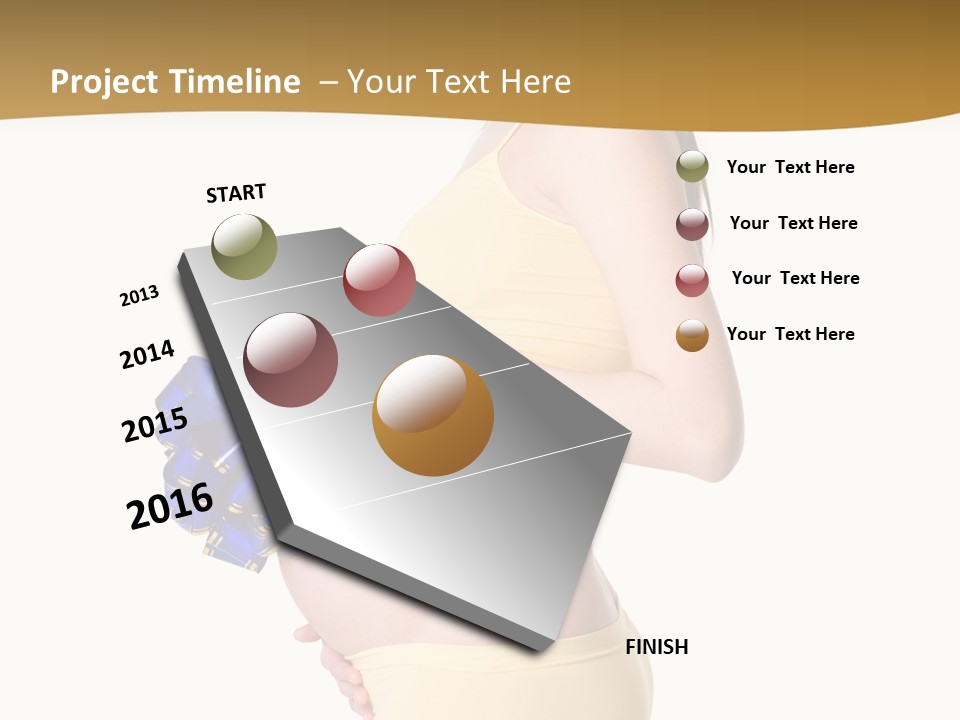 Project Timeline – Your Text Here

START

2013

2014

2015

2016

FINISH

Your Text Here

Your Text Here

Your Text Here

Your Text Here